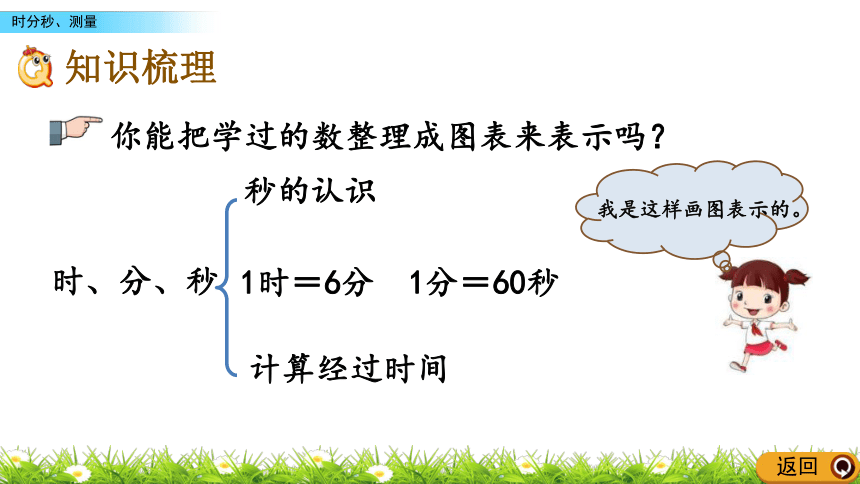 时分秒、测量

知识梳理

你能把学过的数整理成图表来表示吗？

我是这样画图表示的。

时、分、秒

秒的认识

1时＝6分　1分＝60秒

计算经过时间

返回